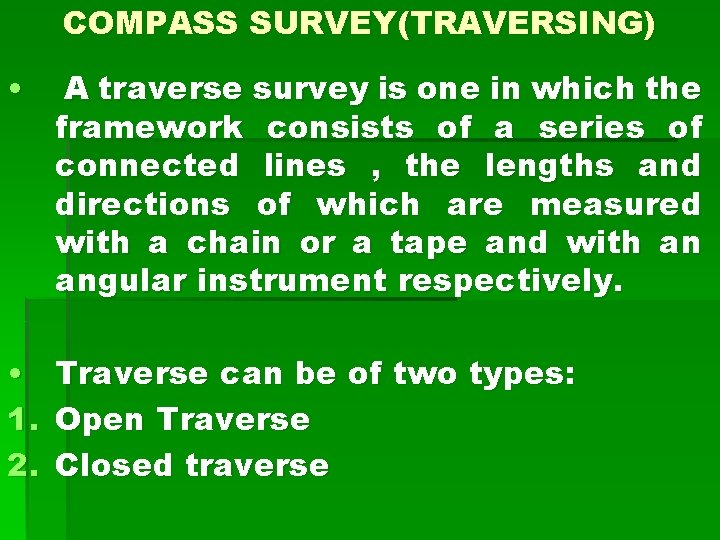 COMPASS SURVEY(TRAVERSING)

• A traverse survey is one in which the framework consists of a series of connected lines , the lengths and directions of which are measured with a chain or a tape and with an angular instrument respectively.

• Traverse can be of two types:
1. Open Traverse
2. Closed traverse